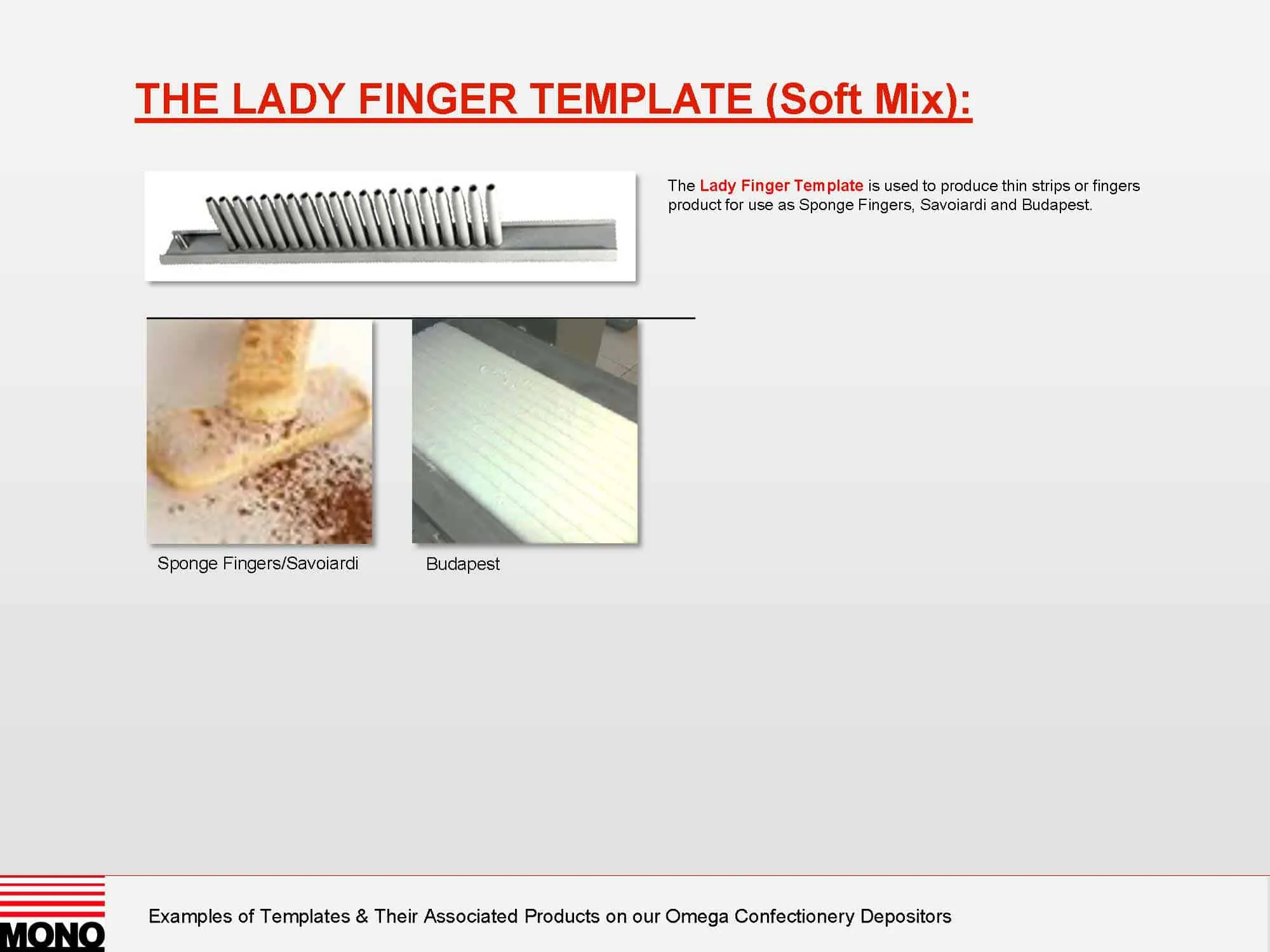 THE LADY FINGER TEMPLATE (Soft Mix):

The Lady Finger Template is used to produce thin strips or fingers product for use as Sponge Fingers, Savoiardi and Budapest.

Sponge Fingers/Savoiardi

Budapest

MONO

Examples of Templates & Their Associated Products on our Omega Confectionery Depositors